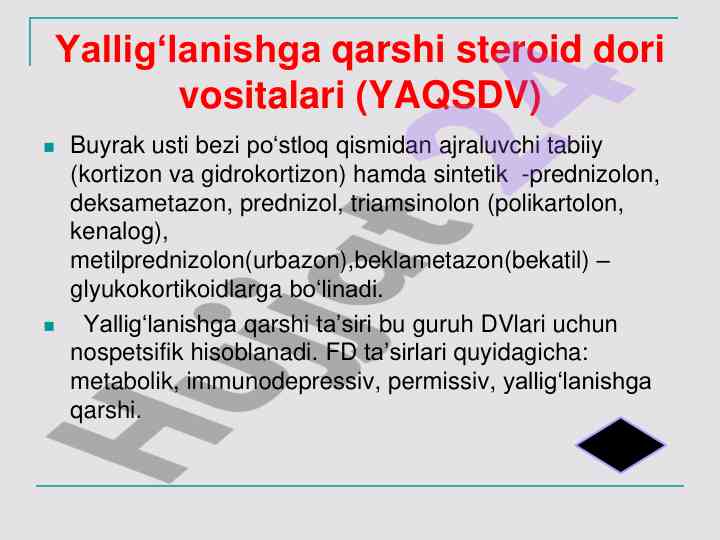 Yallig‘lanishga qarshi steroid dori vositalari (YAQSDV)

Buyrak usti bezi po‘stloq qismidan ajraluvchi tabiiy (kortizon va gidrokortizon) hamda sintetik -prednizolon, deksametazon, prednizol, triamsinolon (polikartolon, kenalog), metilprednizolon(urbazon),beklametazon(bekatil) – glyukokortikoidlarga bo‘linadi.

Yallig‘lanishga qarshi ta’siri bu guruh DVlari uchun nospetsifik hisoblanadi. FD ta’sirlari quyidagicha: metabolik, immunodepressiv, permissiv, yallig‘lanishga qarshi.

Hujjat24